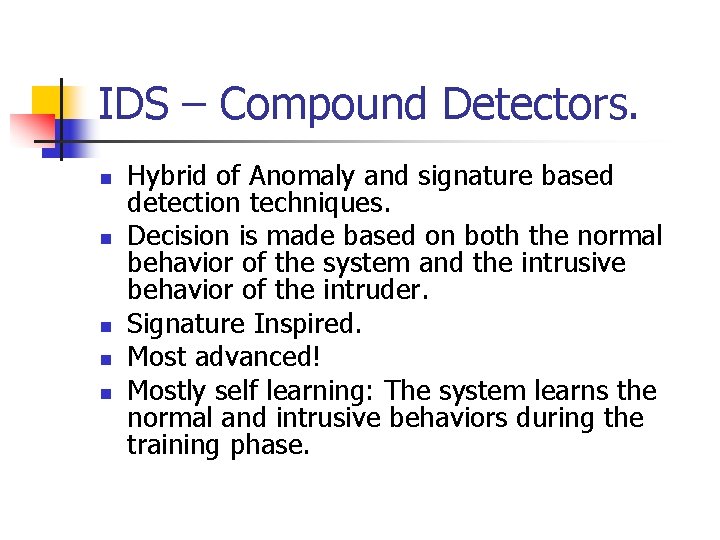 IDS – Compound Detectors.

- Hybrid of Anomaly and signature based detection techniques.
- Decision is made based on both the normal behavior of the system and the intrusive behavior of the intruder.
- Signature Inspired.
- Most advanced!
- Mostly self learning: The system learns the normal and intrusive behaviors during the training phase.